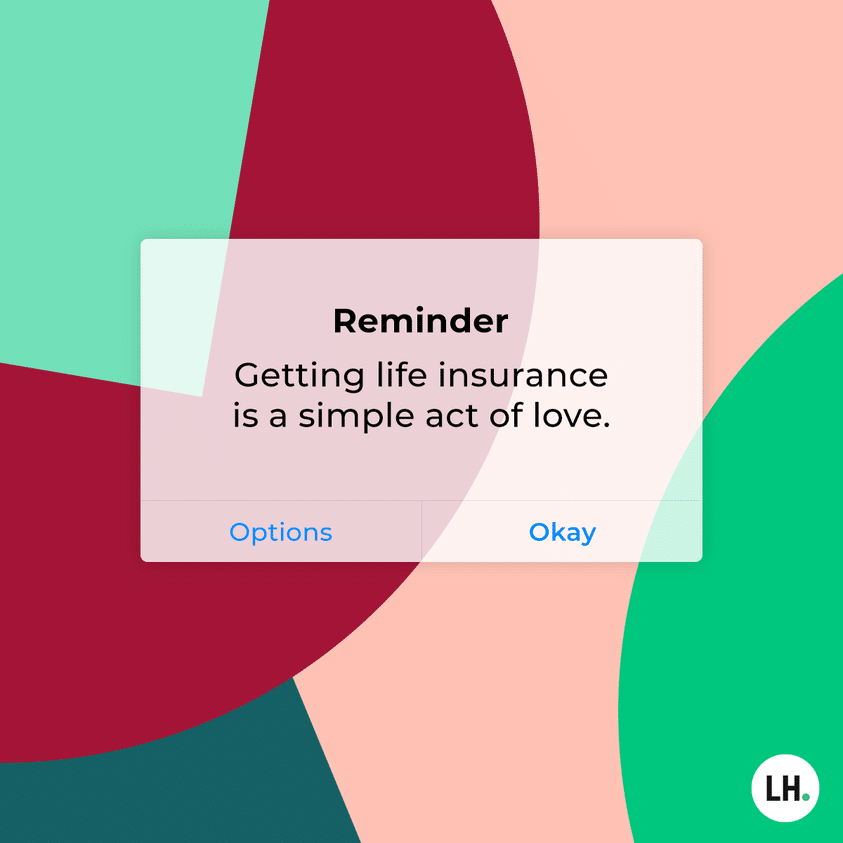 Reminder

Getting life insurance is a simple act of love.

Options

Okay

LH.